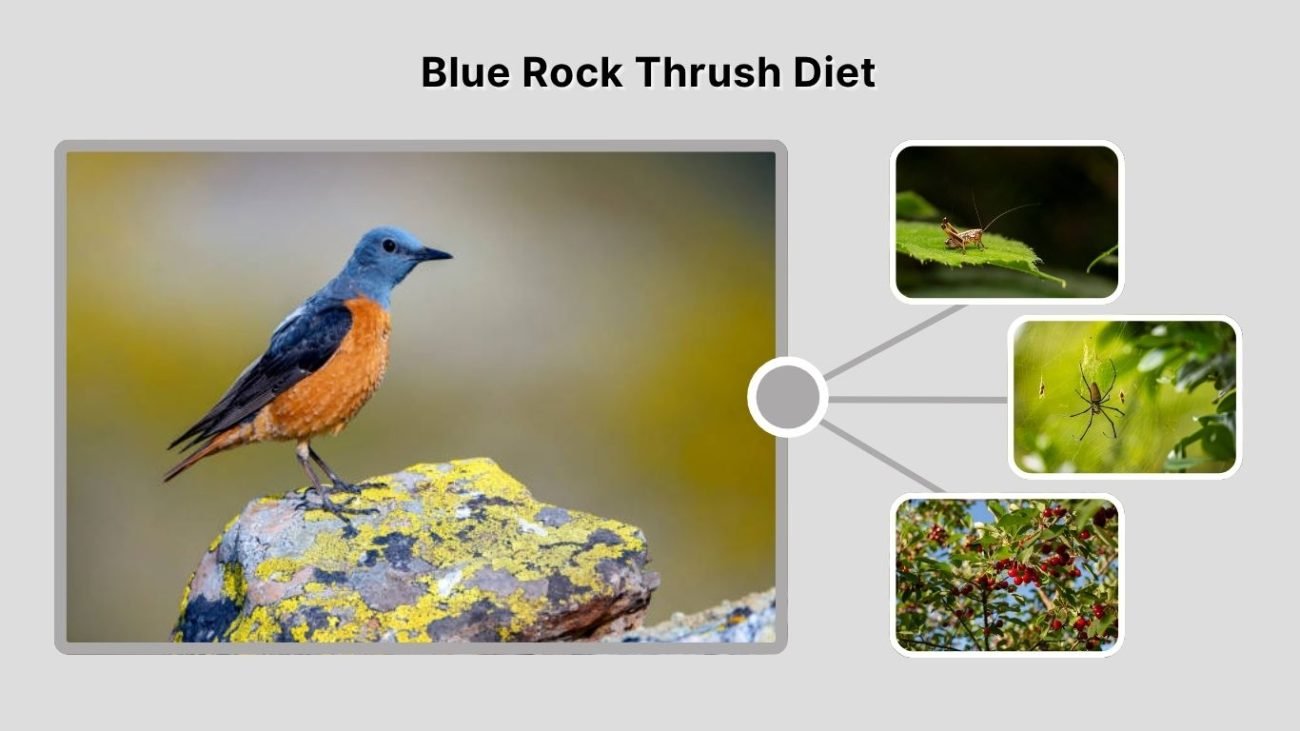 Blue Rock Thrush Diet